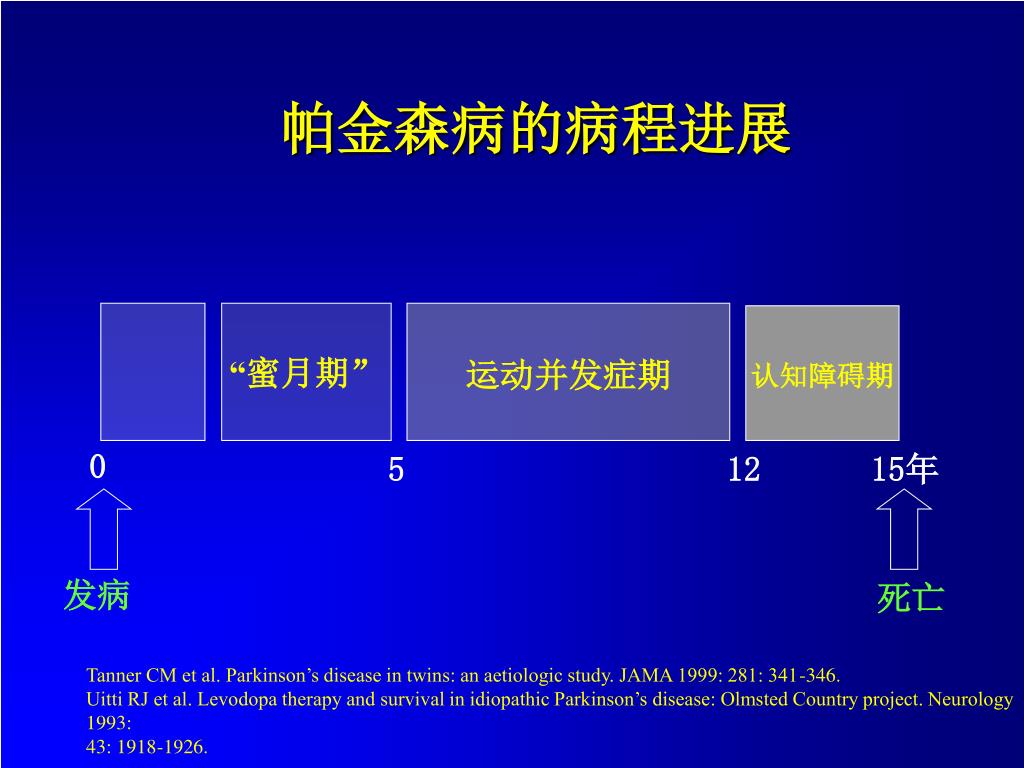 帕金森病的病程进展

“蜜月期”

运动并发症期

认知障碍期

0

5

12

15年

发病

死亡

Tanner CM et al. Parkinson’s disease in twins: an aetiologic study. JAMA 1999: 281: 341-346.
Uitti RJ et al. Levodopa therapy and survival in idiopathic Parkinson’s disease: Olmsted Country project. Neurology 1993:
43: 1918-1926.